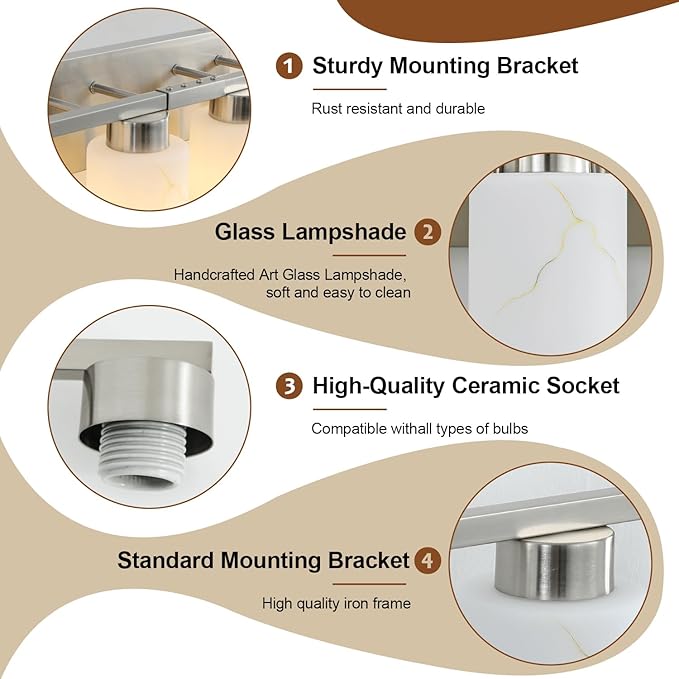 1 Sturdy Mounting Bracket

Rust resistant and durable

Glass Lampshade 2

Handcrafted Art Glass Lampshade, soft and easy to clean

3 High-Quality Ceramic Socket

Compatible withall types of bulbs

Standard Mounting Bracket 4

High quality iron frame